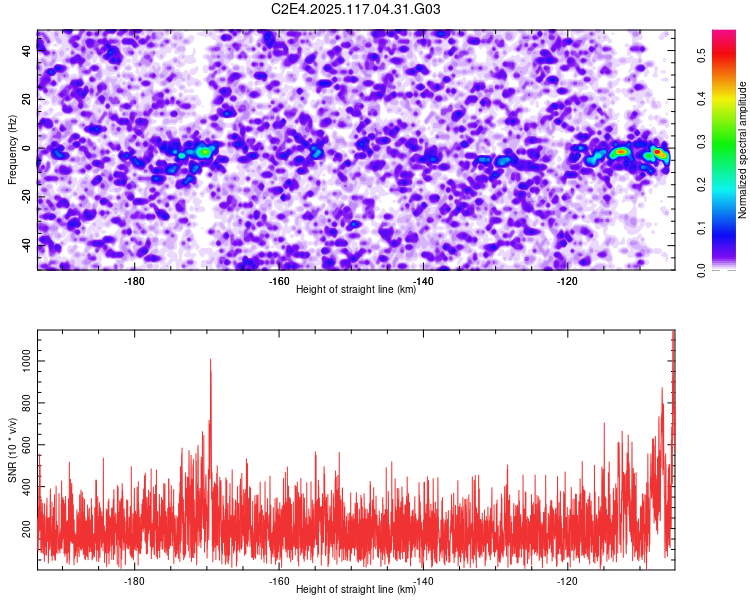 C2E4.2025.117.04.31.G03

Frequency (Hz)
40
20
0
-20
-40
-180
-160
-140
-120
Height of straight line (km)

Normalized spectral amplitude
0.0
0.1
0.2
0.3
0.4
0.5

SNR (10 * v/v)
1000
800
600
400
200
-180
-160
-140
-120
Height of straight line (km)